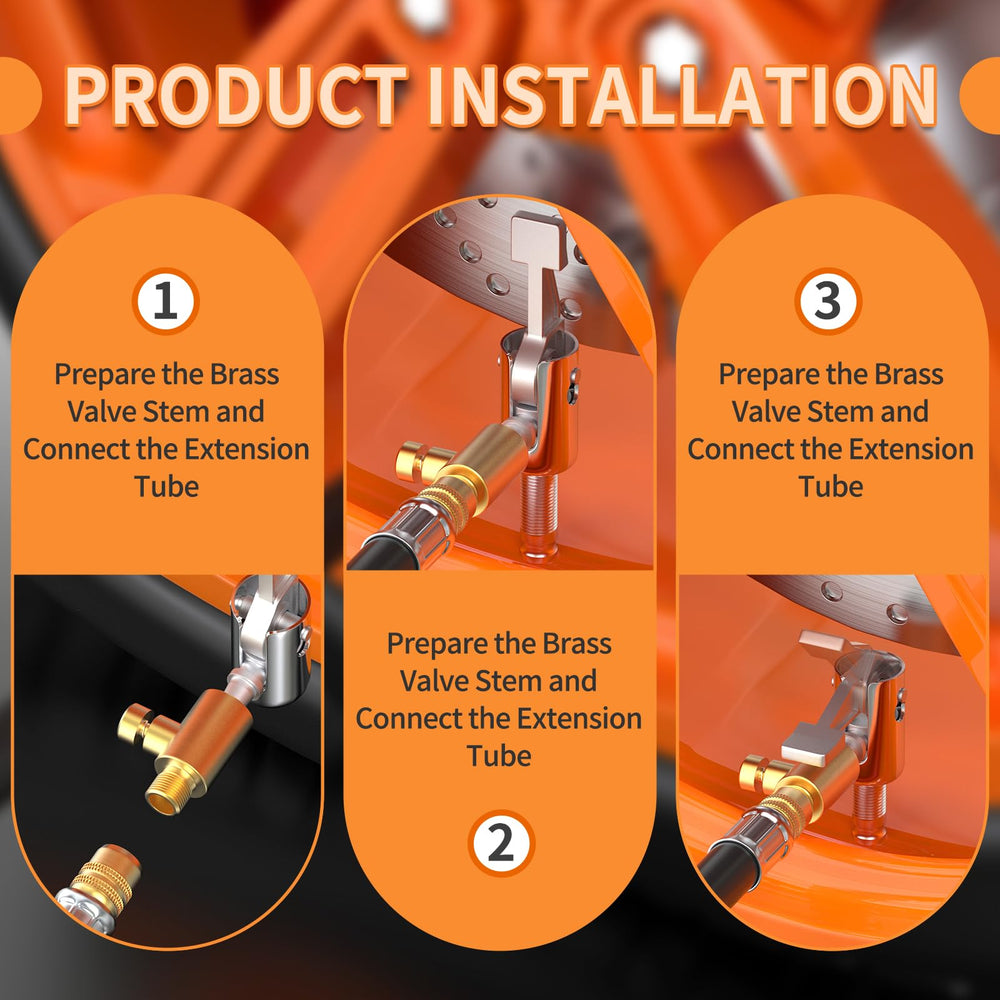 PRODUCT INSTALLATION

1

Prepare the Brass Valve Stem and Connect the Extension Tube

Prepare the Brass Valve Stem and Connect the Extension Tube

2

3

Prepare the Brass Valve Stem and Connect the Extension Tube